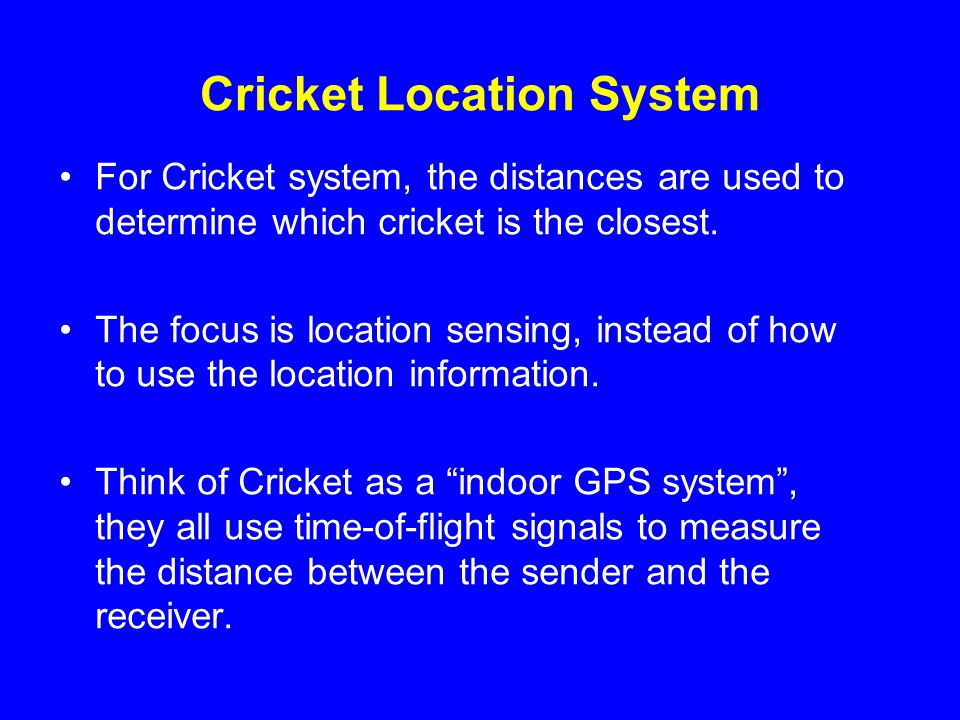 Cricket Location System

• For Cricket system, the distances are used to determine which cricket is the closest.

• The focus is location sensing, instead of how to use the location information.

• Think of Cricket as a “indoor GPS system”, they all use time-of-flight signals to measure the distance between the sender and the receiver.